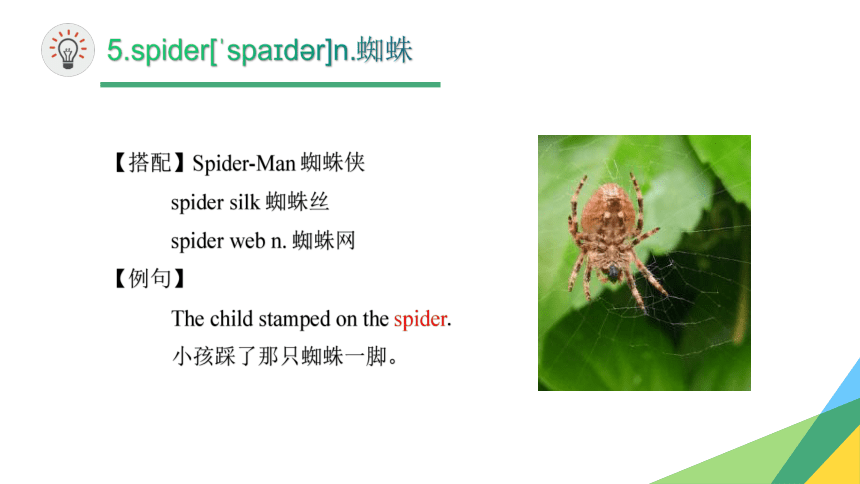 5.spider[ˈspaɪdər]n.蜘蛛

【搭配】Spider-Man 蜘蛛侠

spider silk 蜘蛛丝

spider web n. 蜘蛛网

【例句】

The child stamped on the spider.

小孩踩了那只蜘蛛一脚。